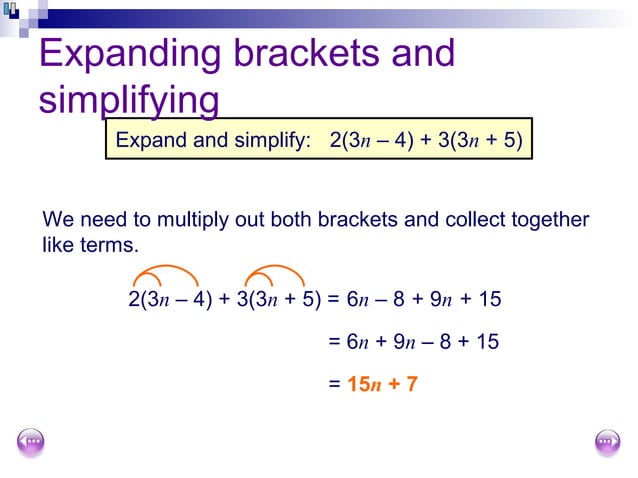 Expanding brackets and simplifying

Expand and simplify: $2(3n - 4) + 3(3n + 5)$

We need to multiply out both brackets and collect together like terms.

$2(3n - 4) + 3(3n + 5) = 6n - 8 + 9n + 15$

$= 6n + 9n - 8 + 15$

$= 15n + 7$